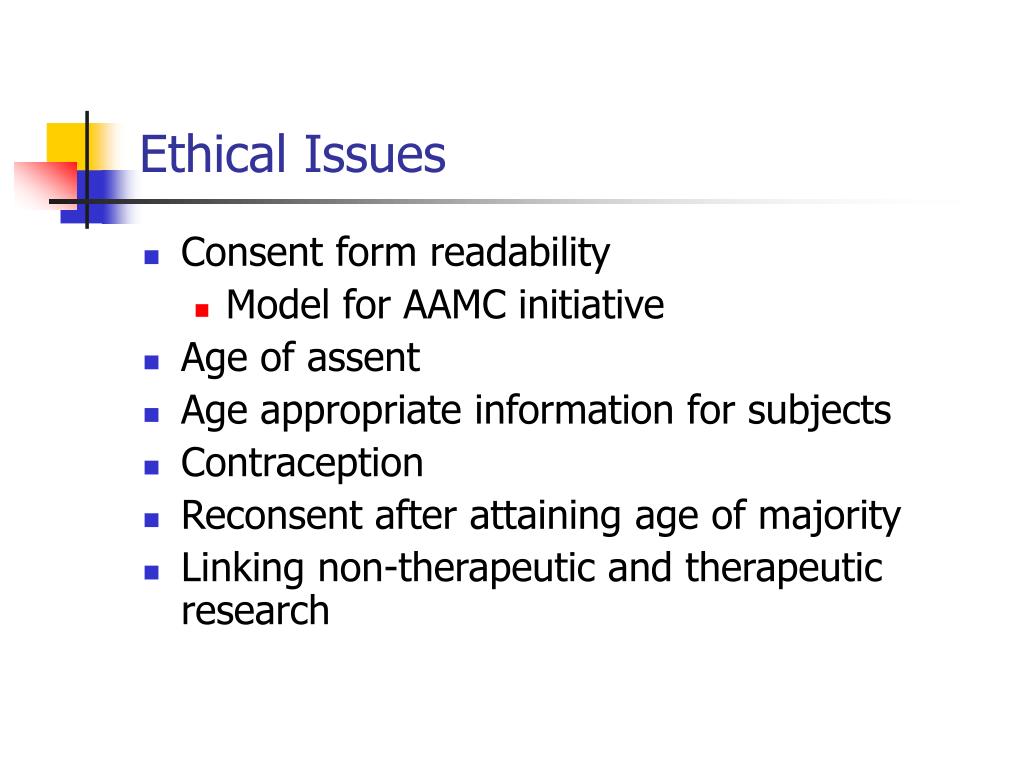 Ethical Issues

- Consent form readability
  - Model for AAMC initiative
- Age of assent
- Age appropriate information for subjects
- Contraception
- Reconsent after attaining age of majority
- Linking non-therapeutic and therapeutic research